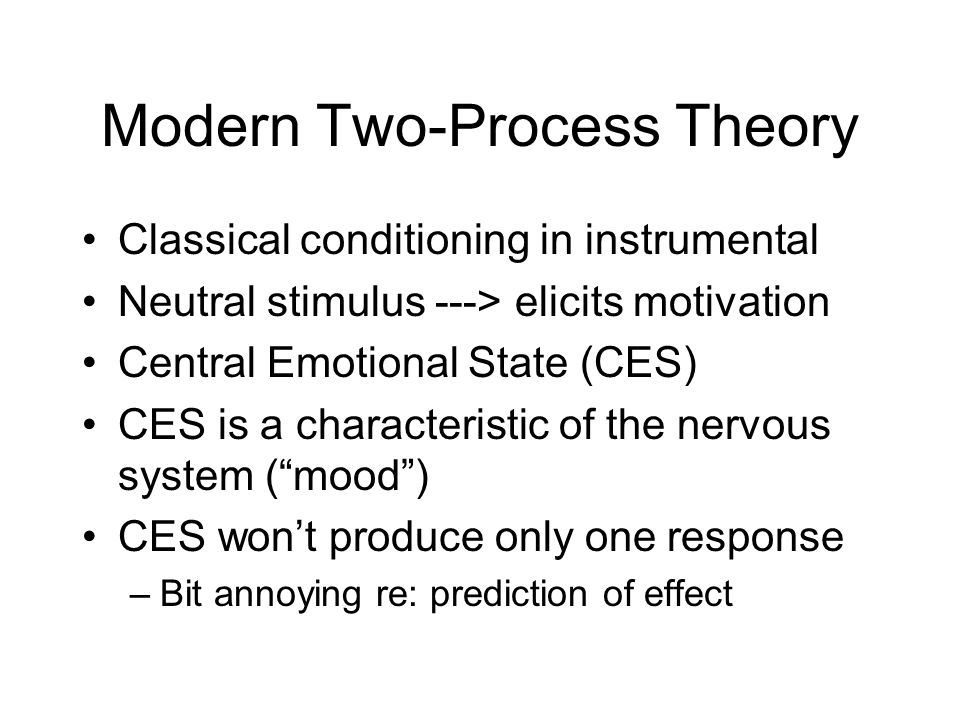 Modern Two-Process Theory

• Classical conditioning in instrumental
• Neutral stimulus ---> elicits motivation
• Central Emotional State (CES)
• CES is a characteristic of the nervous system (“mood”)
• CES won’t produce only one response
– Bit annoying re: prediction of effect